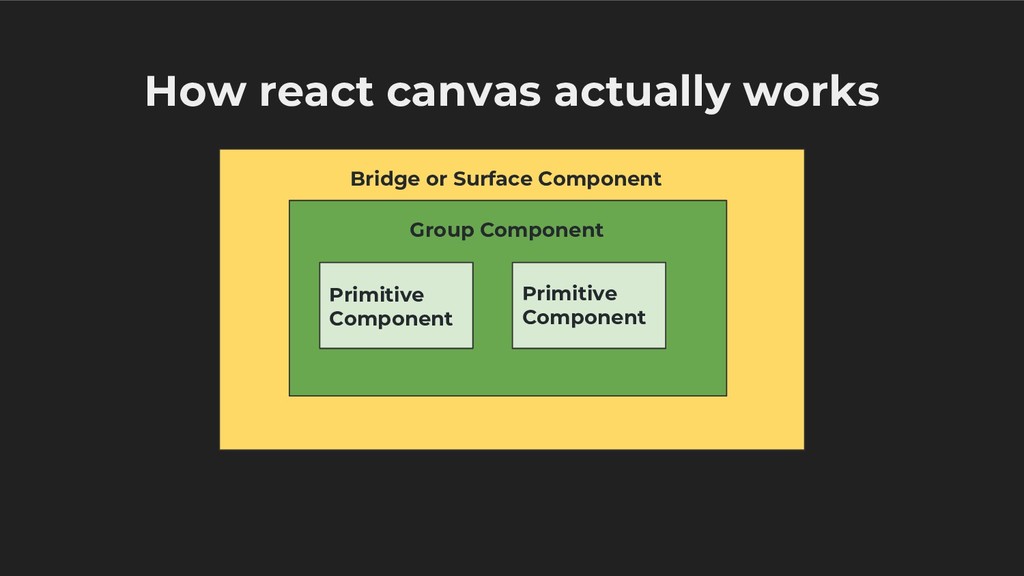 How react canvas actually works

Bridge or Surface Component

Group Component

Primitive Component

Primitive Component